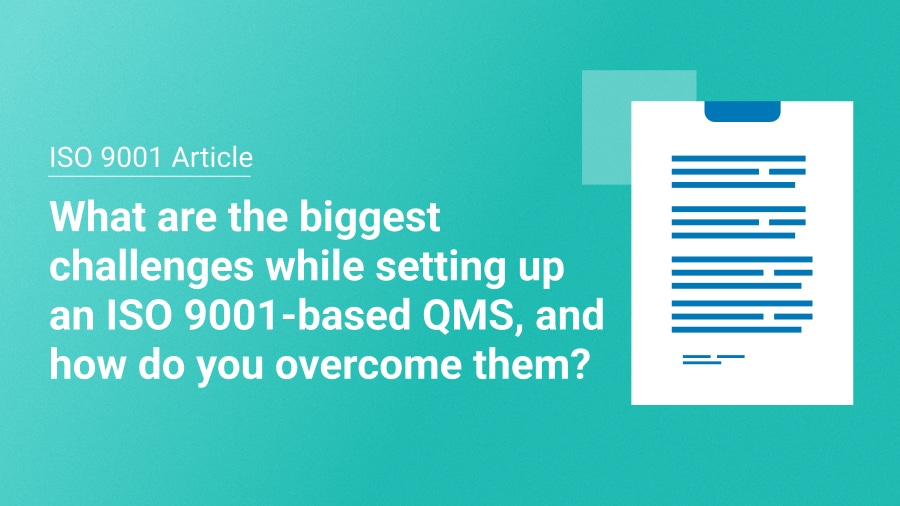 ISO 9001 Article

What are the biggest challenges while setting up an ISO 9001-based QMS, and how do you overcome them?